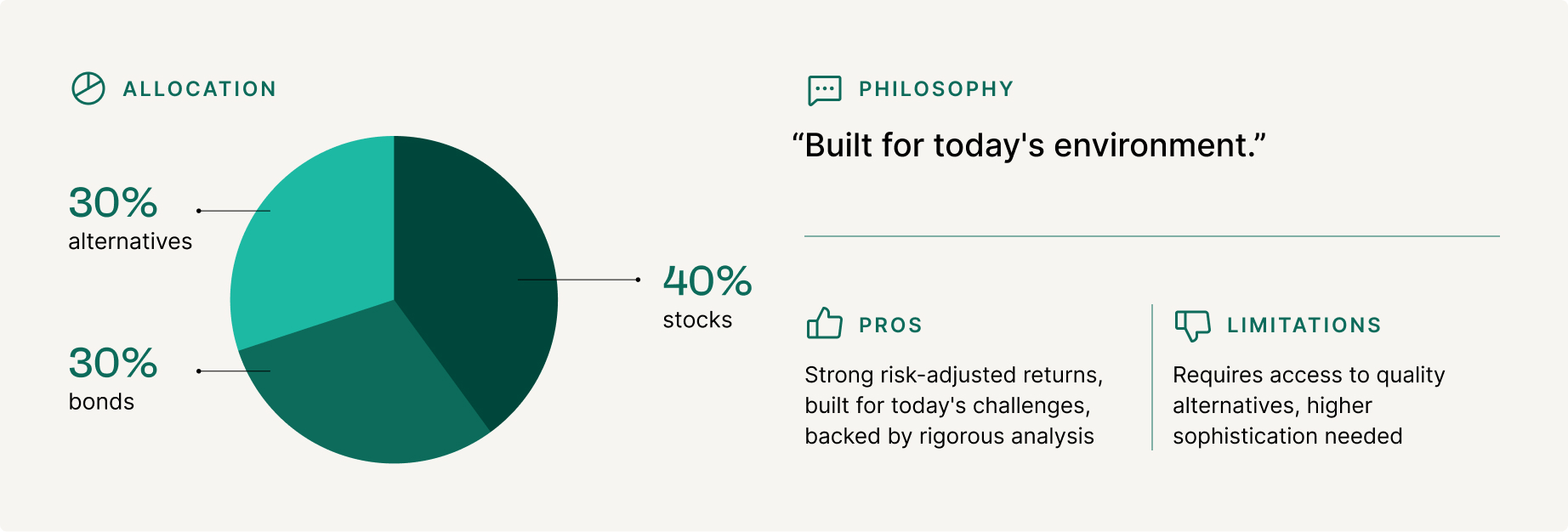 ALLOCATION

30%
alternatives

30%
bonds

40%
stocks

PHILOSOPHY

“Built for today's environment.”

PROS

Strong risk-adjusted returns, built for today's challenges, backed by rigorous analysis

LIMITATIONS

Requires access to quality alternatives, higher sophistication needed